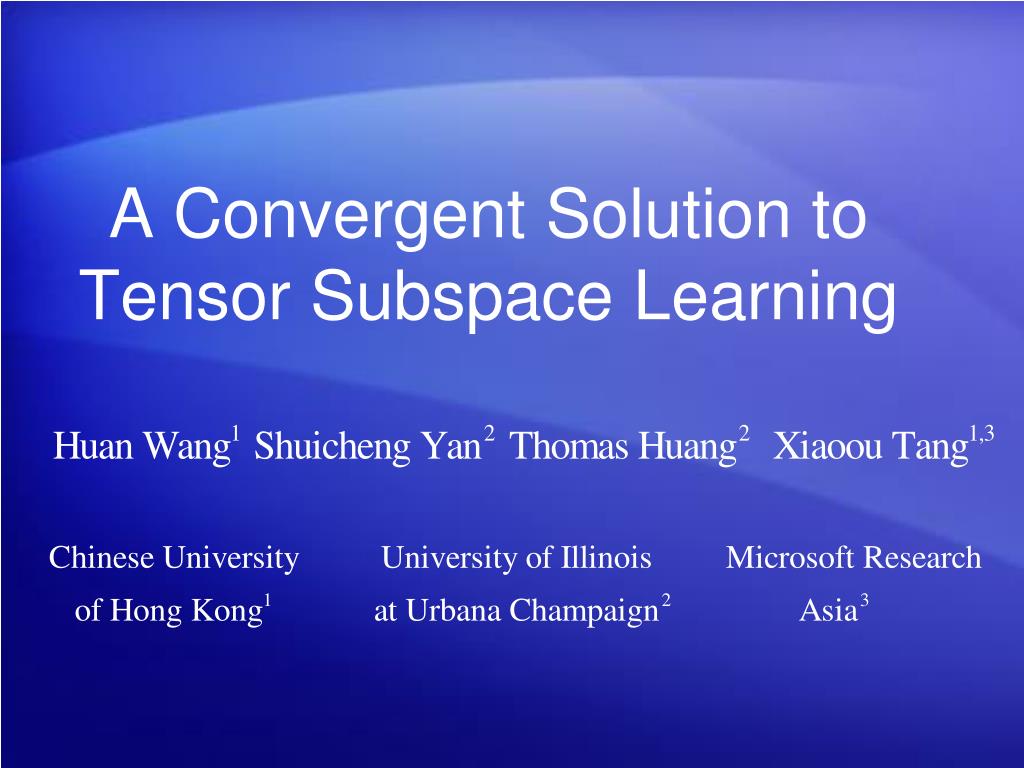 A Convergent Solution to Tensor Subspace Learning

Huan Wang$^1$ Shuicheng Yan$^2$ Thomas Huang$^2$ Xiaoou Tang$^{1,3}$

Chinese University of Hong Kong$^1$

University of Illinois at Urbana Champaign$^2$

Microsoft Research Asia$^3$